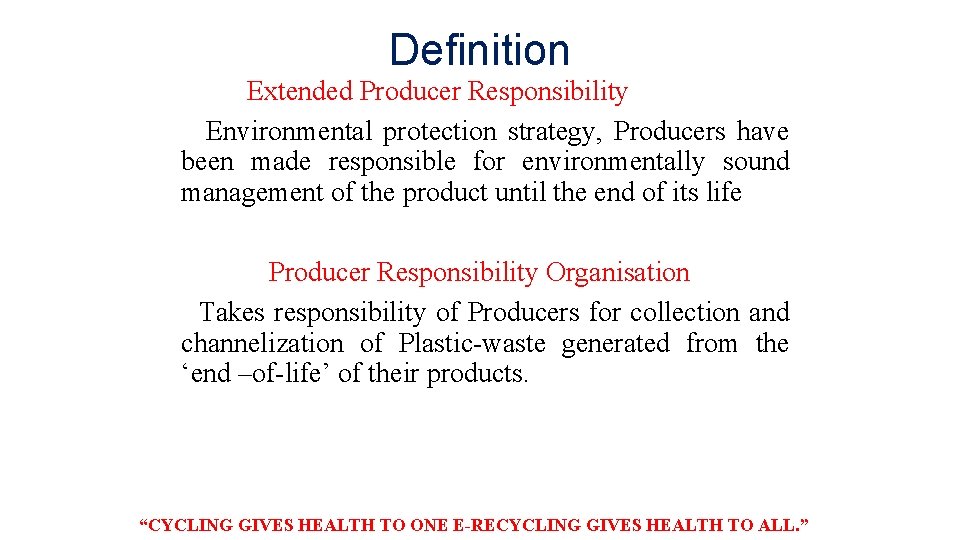 Definition

Extended Producer Responsibility

Environmental protection strategy, Producers have been made responsible for environmentally sound management of the product until the end of its life

Producer Responsibility Organisation

Takes responsibility of Producers for collection and channelization of Plastic-waste generated from the ‘end –of-life’ of their products.

“CYCLING GIVES HEALTH TO ONE E-RECYCLING GIVES HEALTH TO ALL.”